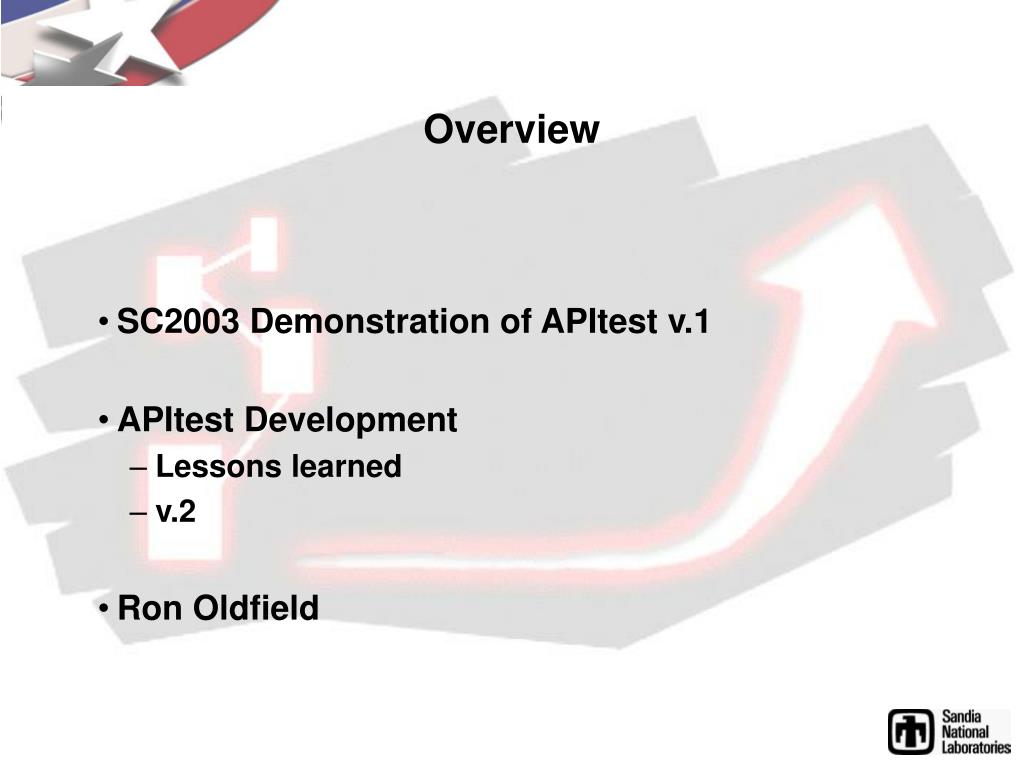 Overview

• SC2003 Demonstration of APItest v.1

• APItest Development
– Lessons learned
– v.2

• Ron Oldfield

Sandia National Laboratories